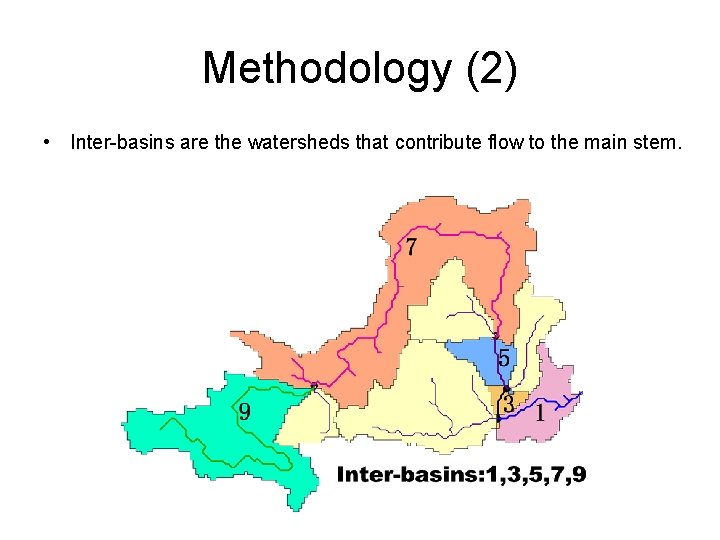 Methodology (2)

• Inter-basins are the watersheds that contribute flow to the main stem.

7

5

9

3

1

Inter-basins:1,3,5,7,9